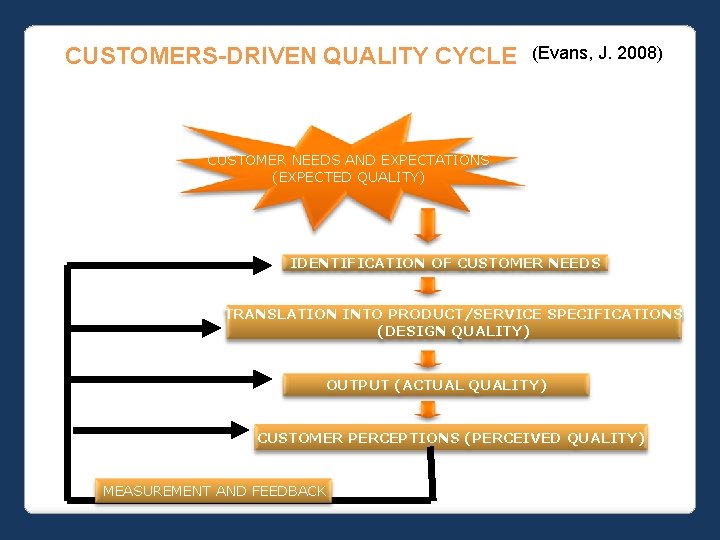 CUSTOMERS-DRIVEN QUALITY CYCLE (Evans, J. 2008)

CUSTOMER NEEDS AND EXPECTATIONS (EXPECTED QUALITY)

IDENTIFICATION OF CUSTOMER NEEDS

TRANSLATION INTO PRODUCT/SERVICE SPECIFICATIONS (DESIGN QUALITY)

OUTPUT (ACTUAL QUALITY)

CUSTOMER PERCEPTIONS (PERCEIVED QUALITY)

MEASUREMENT AND FEEDBACK